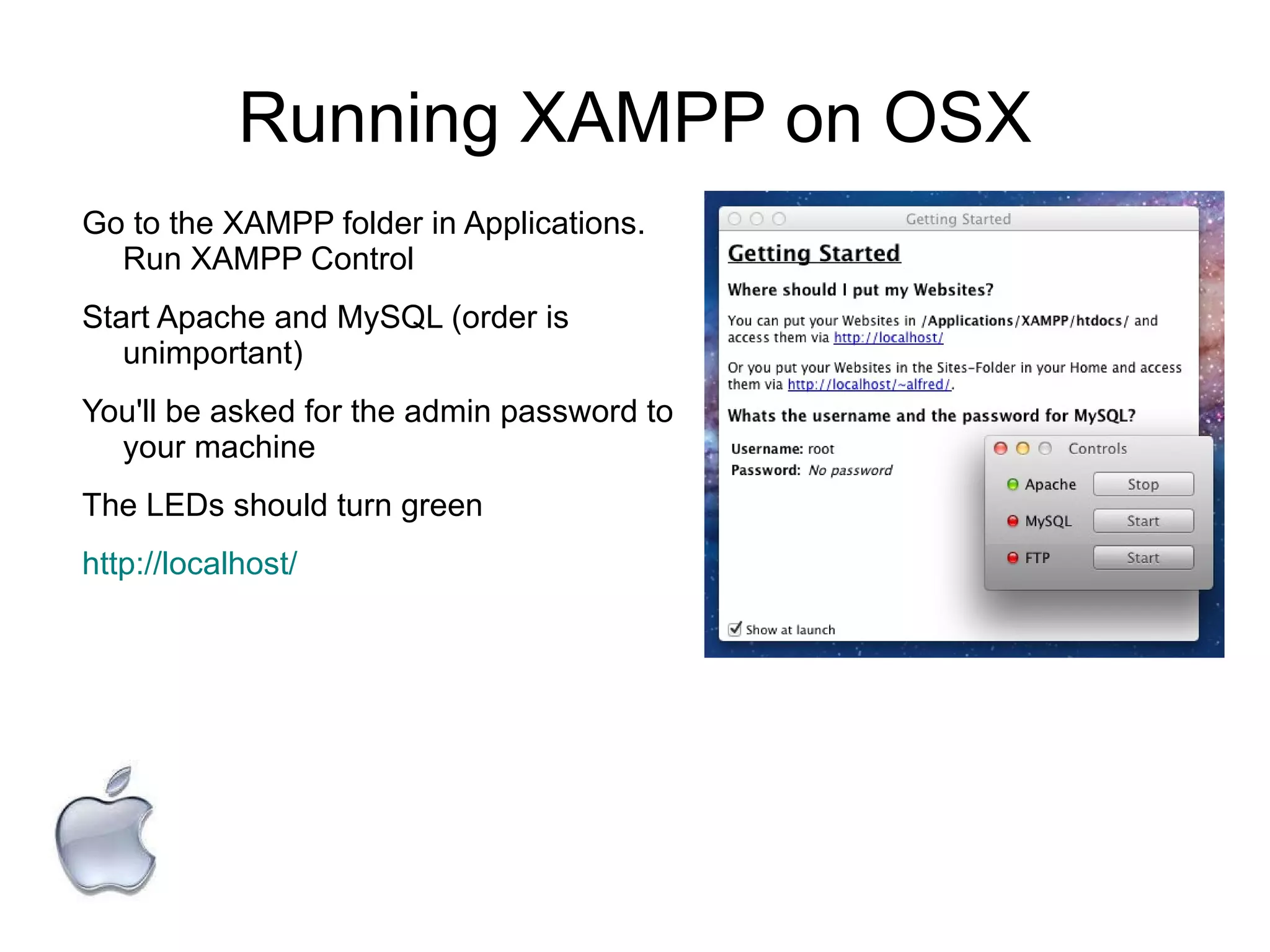 Running XAMPP on OSX

Go to the XAMPP folder in Applications. Run XAMPP Control

Start Apache and MySQL (order is unimportant)

You'll be asked for the admin password to your machine

The LEDs should turn green

http://localhost/

Getting Started

Getting Started

Where should I put my Websites?

You can put your Websites in /Applications/XAMPP/htdocs/ and access them via http://localhost/

Or you put your Websites in the Sites-Folder in your Home and access them via http://localhost/~alfred/.

Whats the username and the password for MySQL?

Username: root
Password: No password

Controls

Apache Stop
MySQL Start
FTP Start

Show at launch